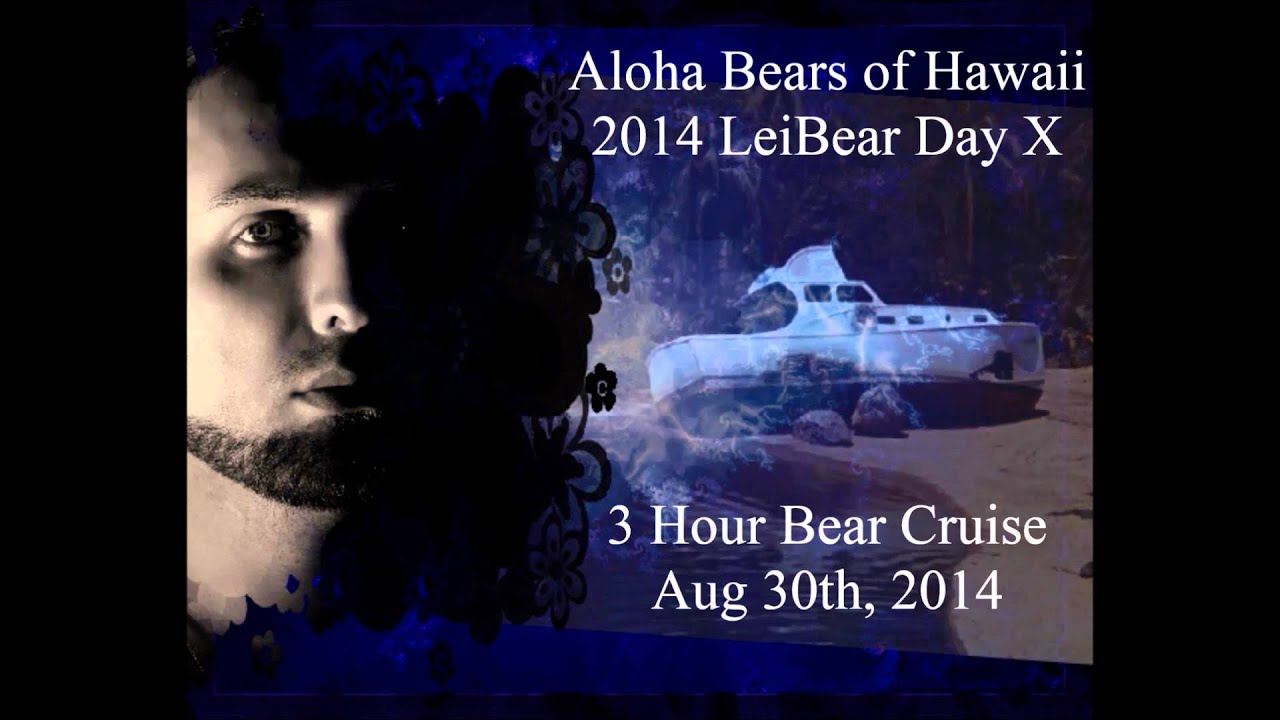 Aloha Bears of Hawaii
2014 LeiBear Day X

3 Hour Bear Cruise
Aug 30th, 2014